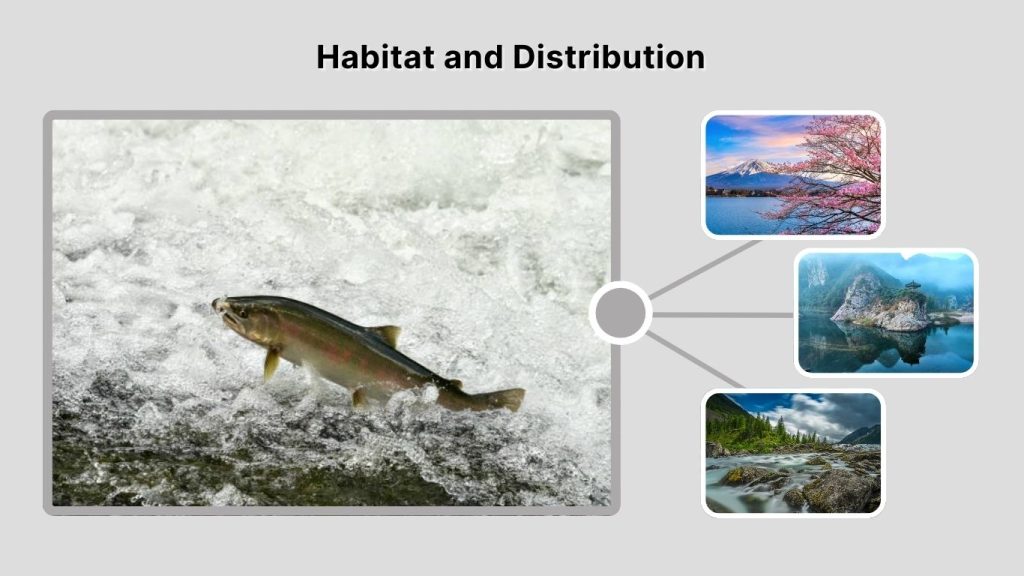 Habitat and Distribution